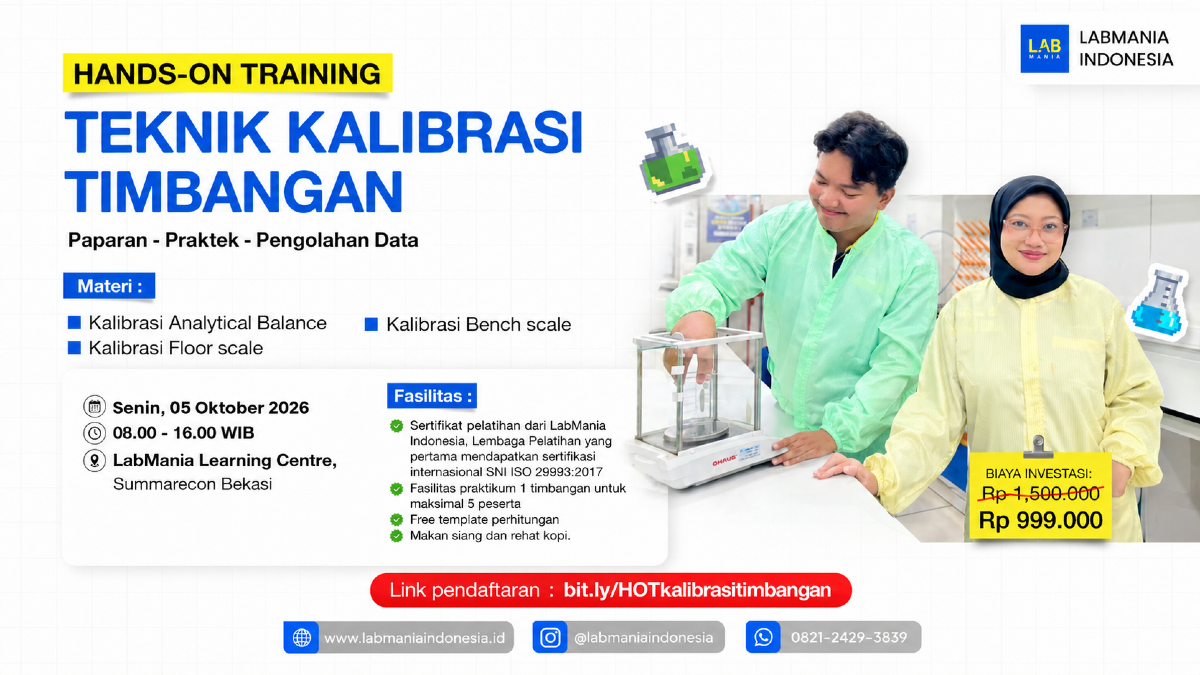 LAB MANIA LABMANIA INDONESIA

HANDS-ON TRAINING

TEKNIK KALIBRASI TIMBANGAN

Paparan - Praktek - Pengolahan Data

Materi :

Kalibrasi Analytical Balance
Kalibrasi Floor scale
Kalibrasi Bench scale

Senin, 05 Oktober 2026
08.00 - 16.00 WIB
LabMania Learning Centre, Summarecon Bekasi

Fasilitas :

Sertifikat pelatihan dari LabMania Indonesia, Lembaga Pelatihan yang pertama mendapatkan sertifikasi internasional SNI ISO 29993:2017
Fasilitas praktikum 1 timbangan untuk maksimal 5 peserta
Free template perhitungan
Makan siang dan rehat kopi.

OHAUS

BIAYA INVESTASI:
Rp 1,500.000
Rp 999.000

Link pendaftaran : bit.ly/HOTkalibrasitimbangan

www.labmaniaindonesia.id
@labmaniaindonesia
0821-2429-3839